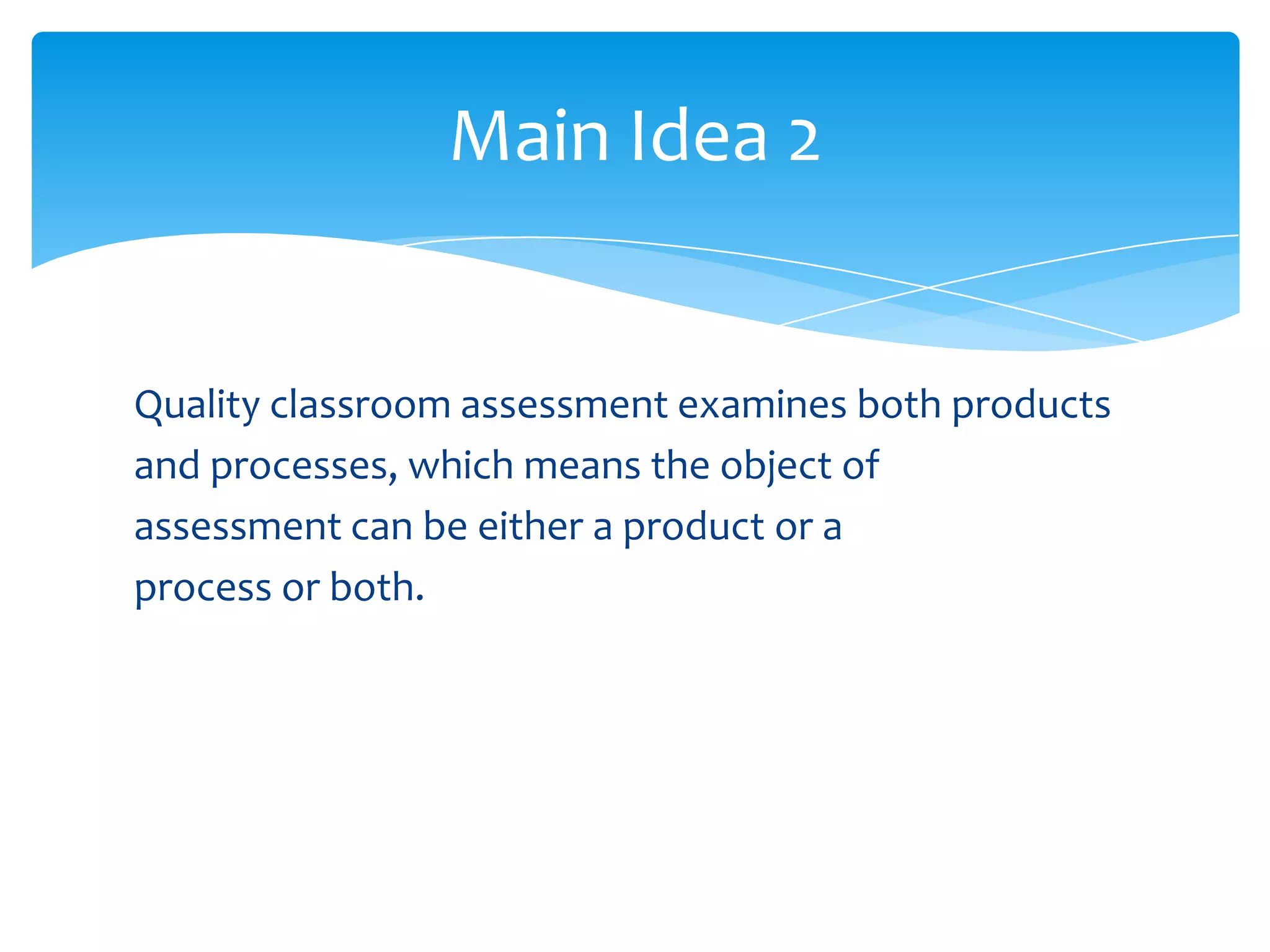 Main Idea 2

Quality classroom assessment examines both products and processes, which means the object of assessment can be either a product or a process or both.